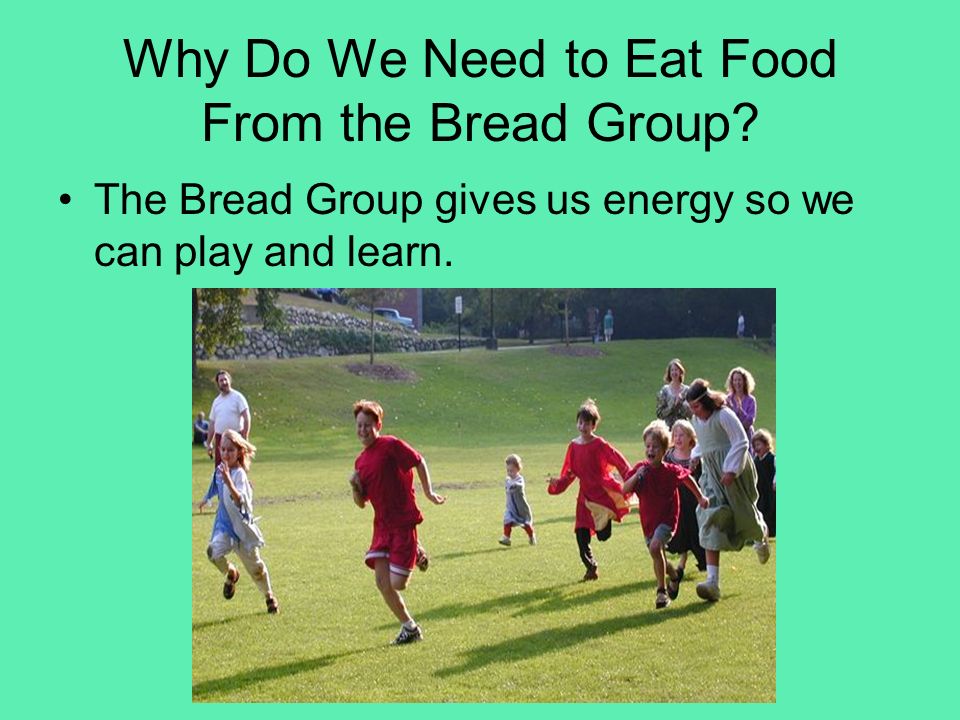 Why Do We Need to Eat Food From the Bread Group?

• The Bread Group gives us energy so we can play and learn.